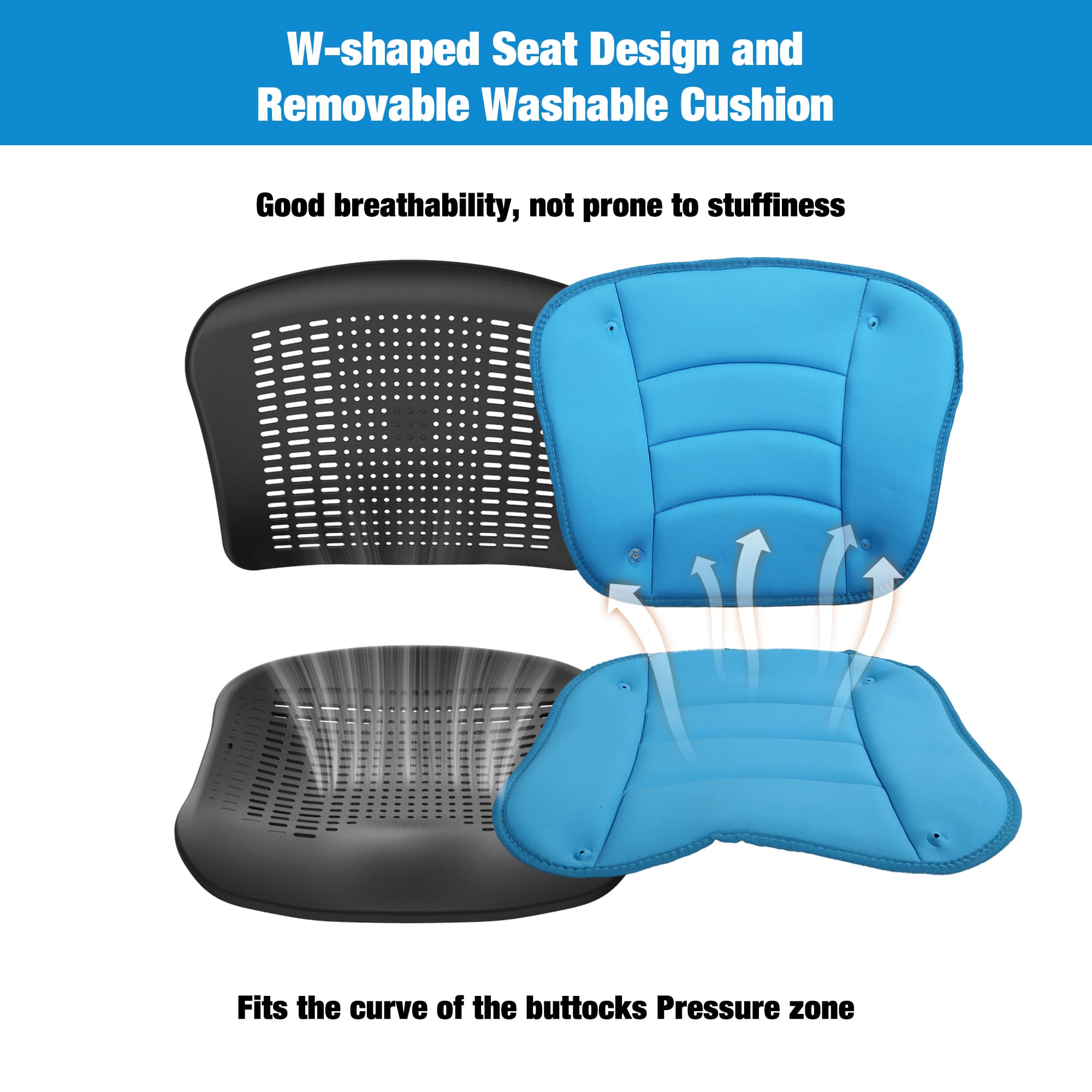 W-shaped Seat Design and Removable Washable Cushion

Good breathability, not prone to stuffiness

Fits the curve of the buttocks Pressure zone